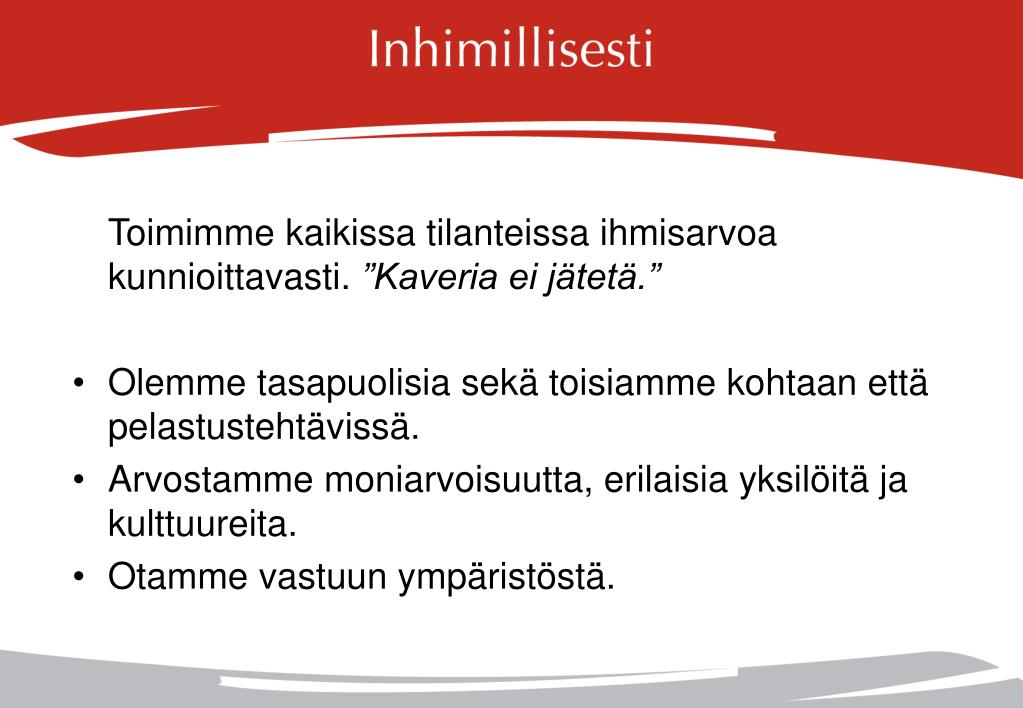 Inhimillisesti

Toimimme kaikissa tilanteissa ihmisarvoa kunnioittavasti. ”Kaveria ei jätetä.”

• Olemme tasapuolisia sekä toisiamme kohtaan että pelastustehtävissä.
• Arvostamme moniarvoisuutta, erilaisia yksilöitä ja kulttuureita.
• Otamme vastuun ympäristöstä.